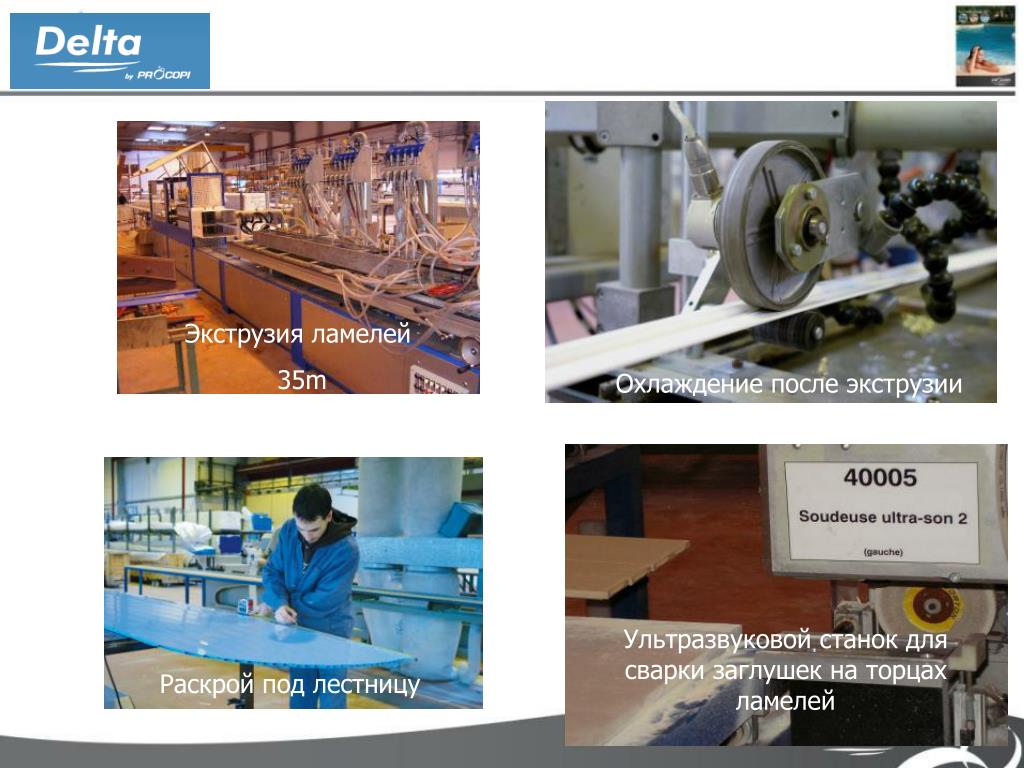 Delta
by PROCOPI

Экструзия ламелей
35m

Охлаждение после экструзии

Раскрой под лестницу

40005
Soudeuse ultra-son 2
(gauche)

Ультразвуковой станок для сварки заглушек на торцах ламелей